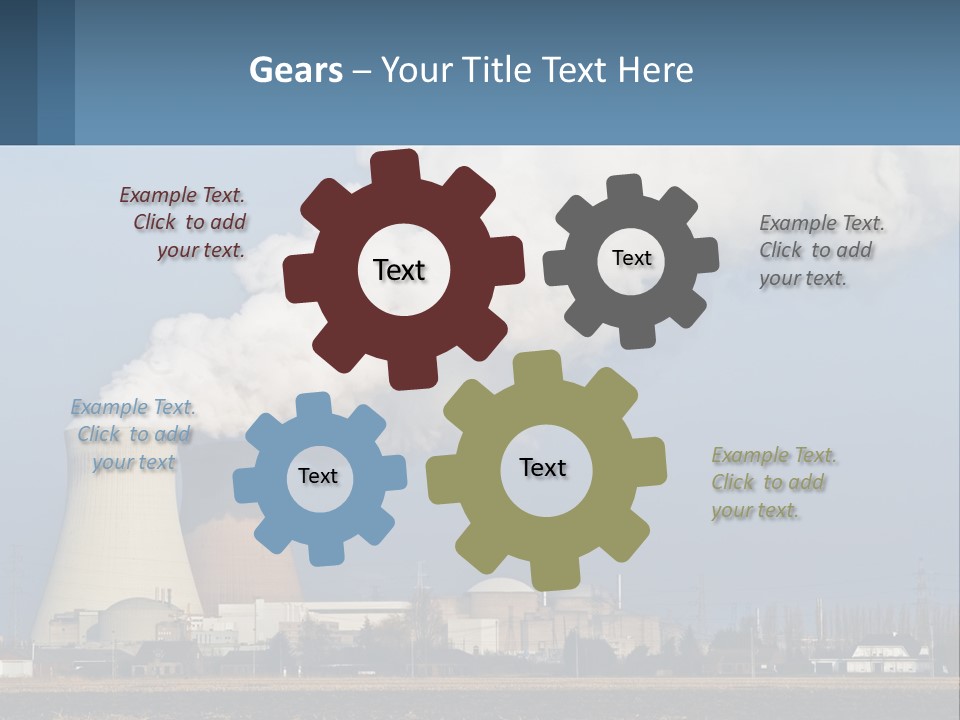 Gears – Your Title Text Here

Example Text. Click to add your text.

Text

Text

Example Text. Click to add your text.

Example Text. Click to add your text

Text

Text

Example Text. Click to add your text.